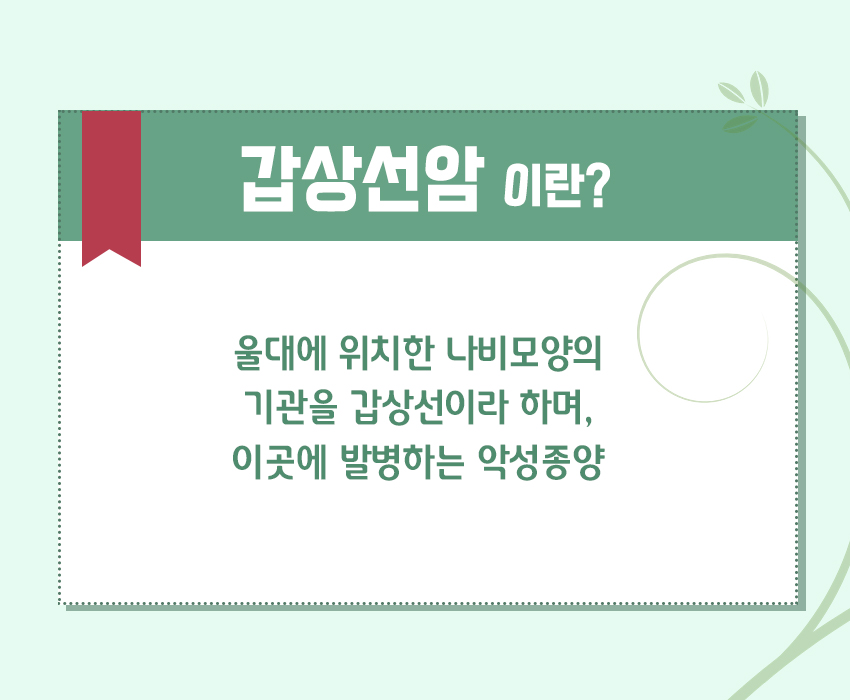 갑상선암 이란?

울대에 위치한 나비모양의
기관을 갑상선이라 하며,
이곳에 발병하는 악성종양